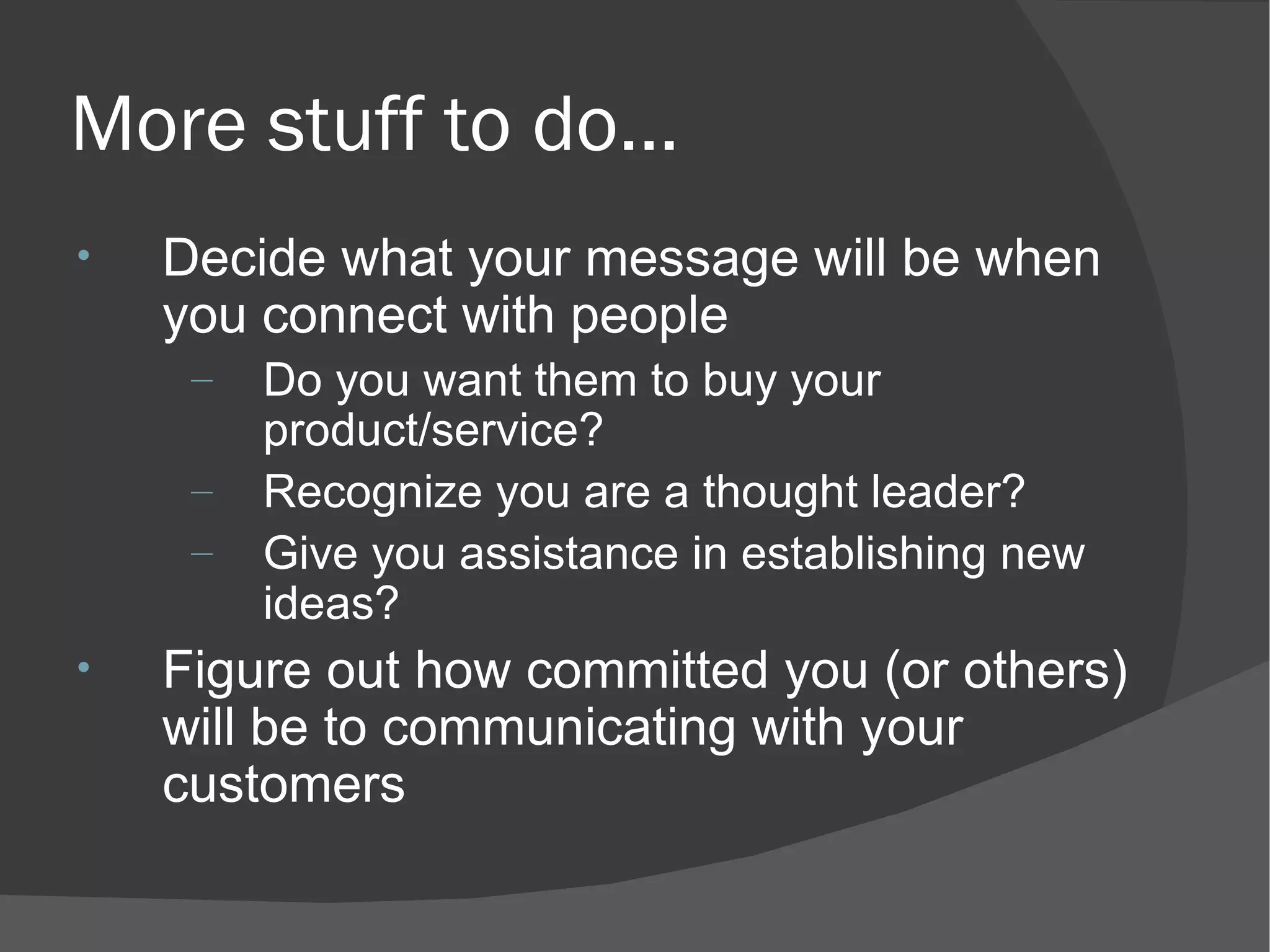 More stuff to do...

• Decide what your message will be when you connect with people
  – Do you want them to buy your product/service?
  – Recognize you are a thought leader?
  – Give you assistance in establishing new ideas?
• Figure out how committed you (or others) will be to communicating with your customers